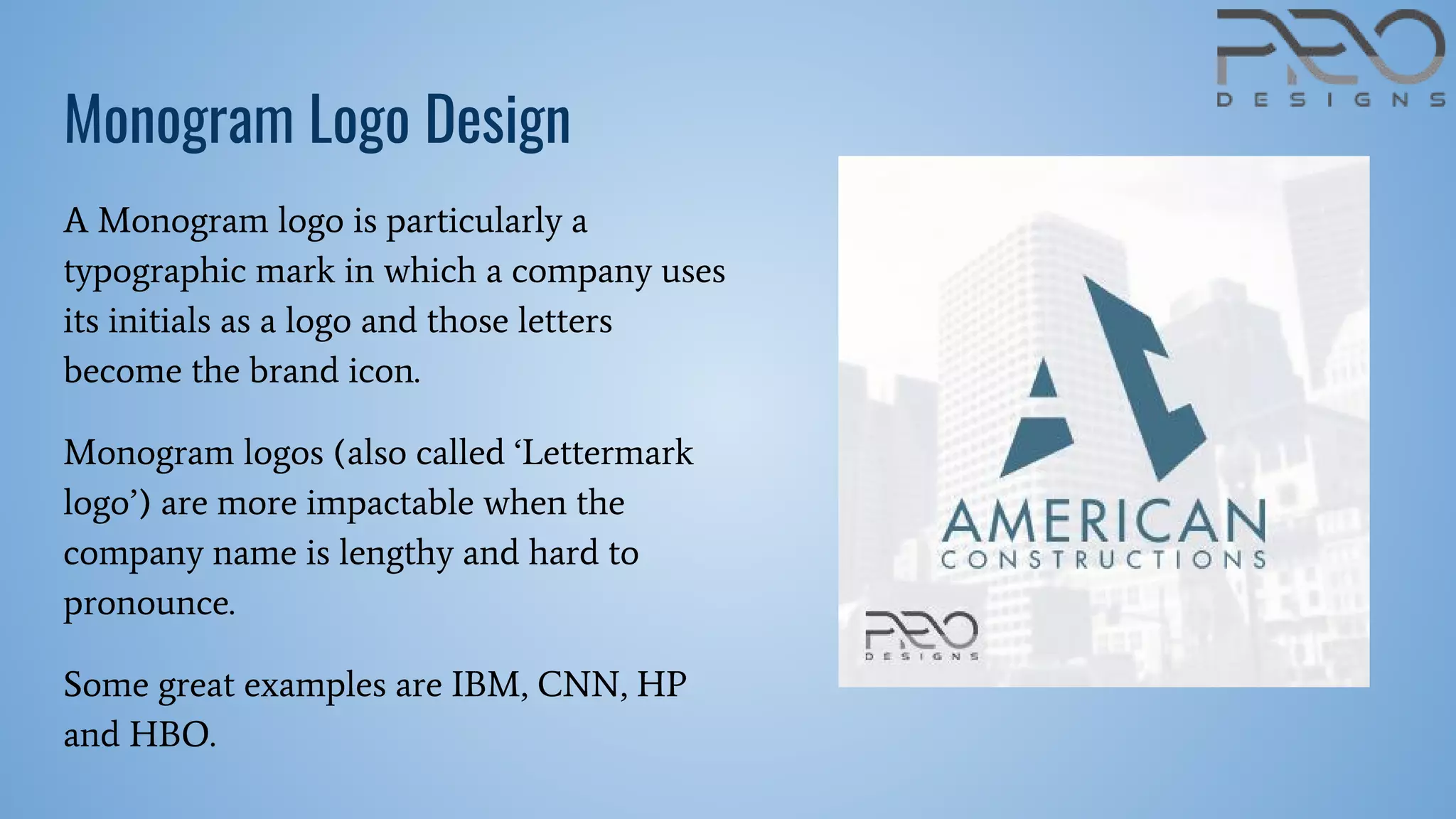 PRO
DESIGNS

Monogram Logo Design

A Monogram logo is particularly a typographic mark in which a company uses its initials as a logo and those letters become the brand icon.

Monogram logos (also called ‘Lettermark logo’) are more impactable when the company name is lengthy and hard to pronounce.

Some great examples are IBM, CNN, HP and HBO.

AMERICAN
CONSTRUCTIONS

PRO
DESIGNS